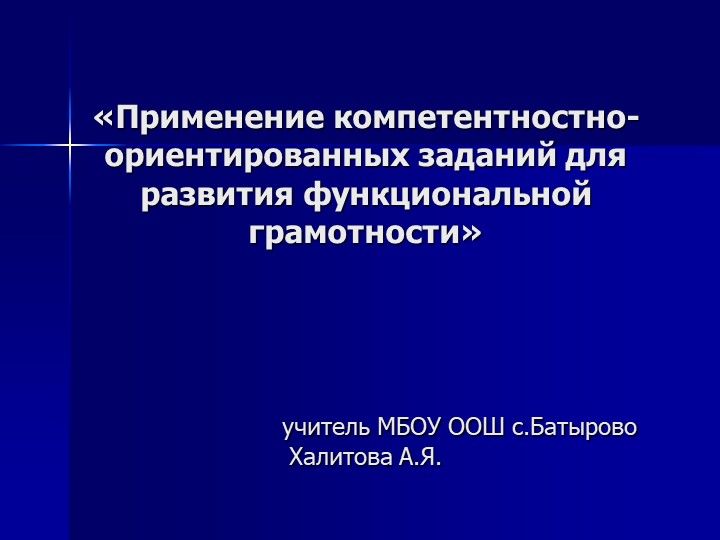 «Применение компетентностно-ориентированных заданий для развития функциональной грамотности»

учитель МБОУ ООШ с.Батырово
Халитова А.Я.